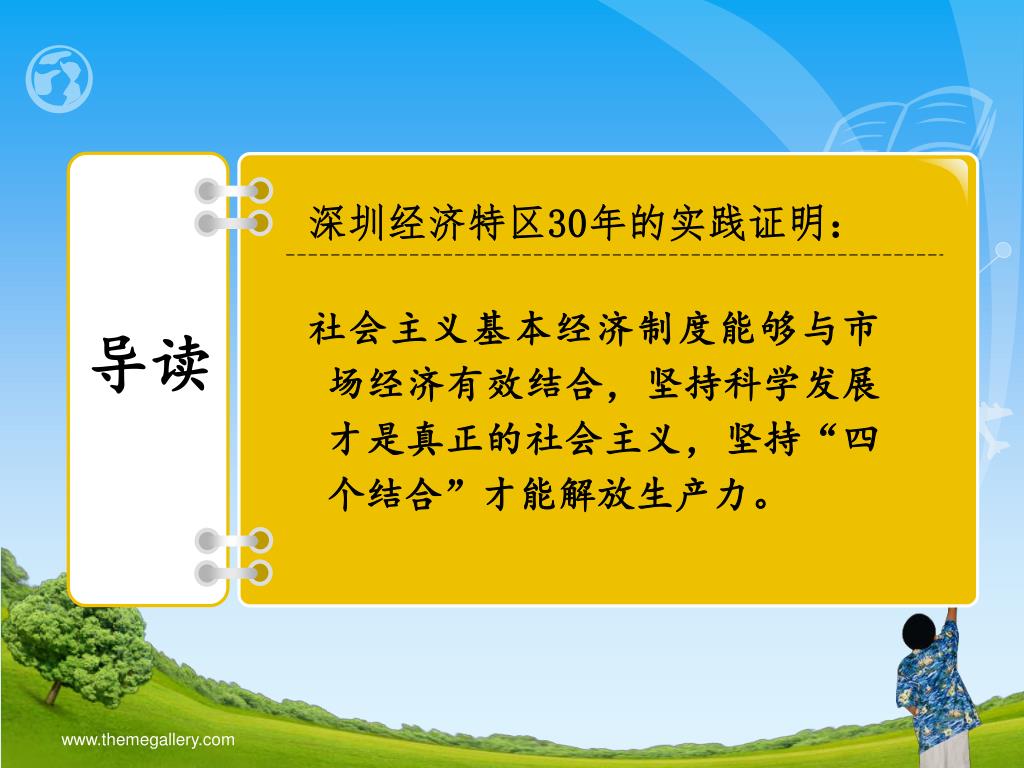 导读

深圳经济特区30年的实践证明：

社会主义基本经济制度能够与市场经济有效结合，坚持科学发展才是真正的社会主义，坚持“四个结合”才能解放生产力。

www.themegallery.com